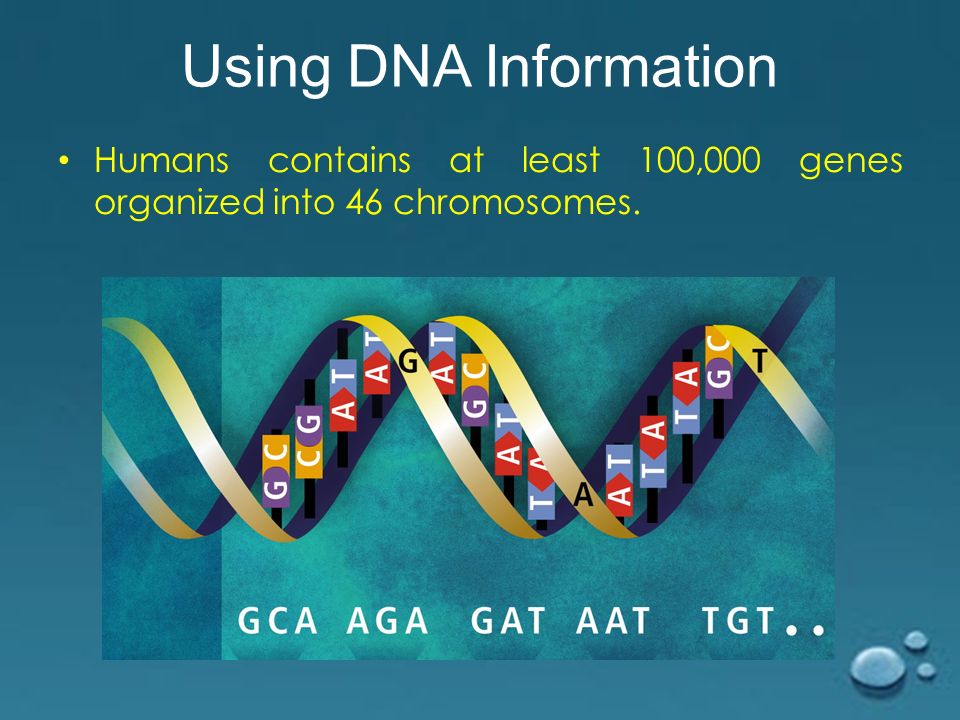 Using DNA Information

• Humans contains at least 100,000 genes organized into 46 chromosomes.

G C C G A T A T G A T G C A T T A A A T T A T A G C T

GCA AGA GAT AAT TGT..